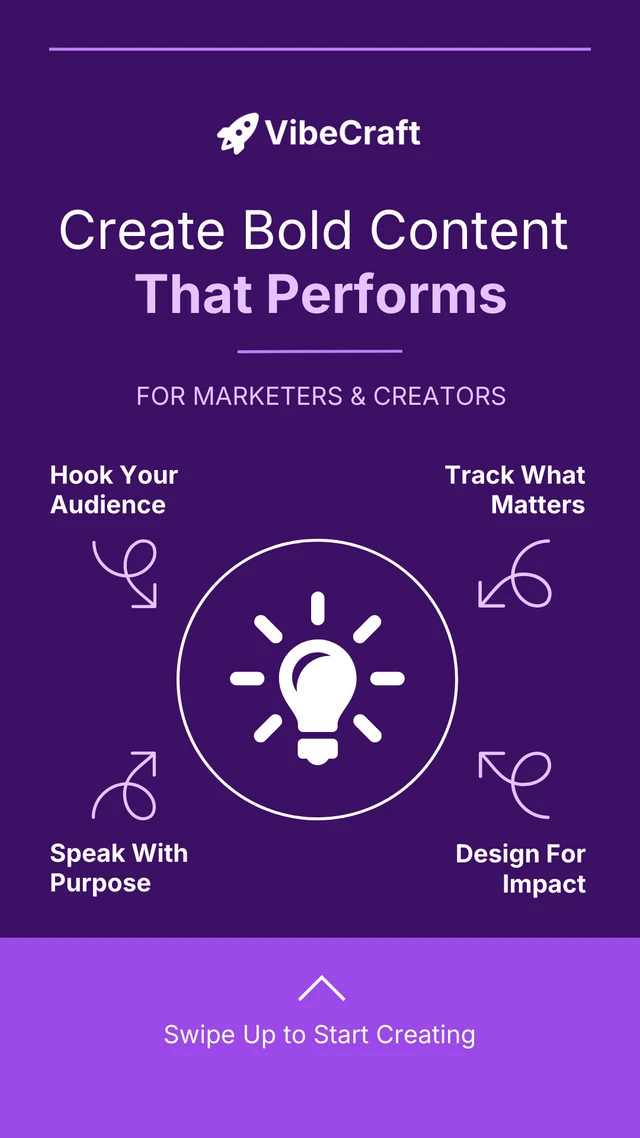 VibeCraft

Create Bold Content That Performs

FOR MARKETERS & CREATORS

Hook Your Audience

Track What Matters

Speak With Purpose

Design For Impact

Swipe Up to Start Creating